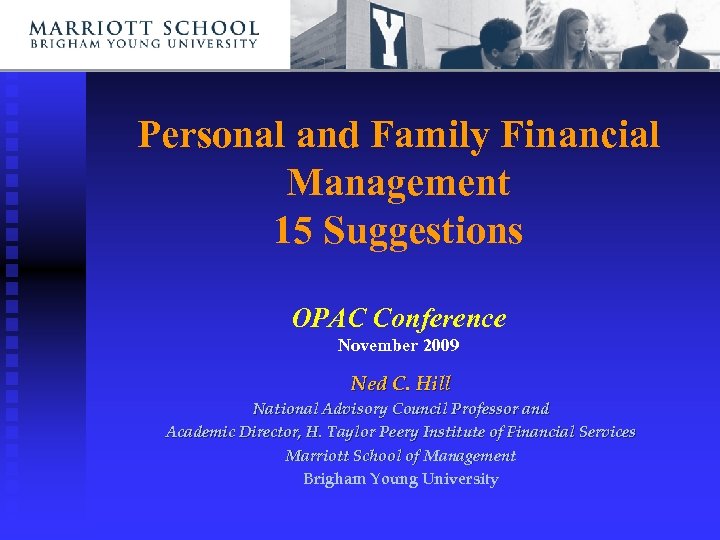 MARRIOTT SCHOOL
BRIGHAM YOUNG UNIVERSITY

Y

Personal and Family Financial Management
15 Suggestions

OPAC Conference
November 2009

Ned C. Hill
National Advisory Council Professor and
Academic Director, H. Taylor Peery Institute of Financial Services
Marriott School of Management
Brigham Young University